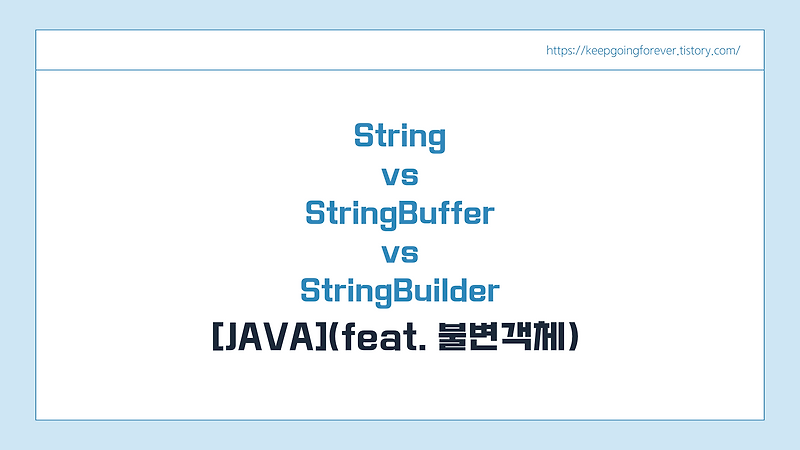 https://keepgoingforever.tistory.com/

String
vs
StringBuffer
vs
StringBuilder
[JAVA](feat. 불변객체)